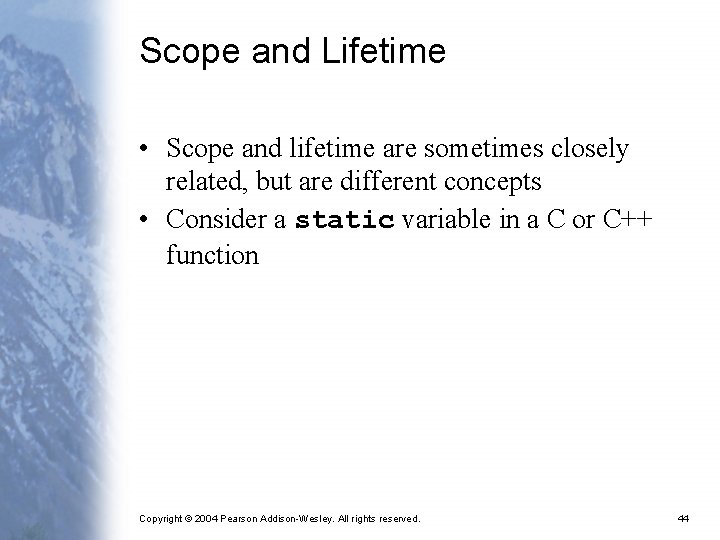 Scope and Lifetime

• Scope and lifetime are sometimes closely related, but are different concepts

• Consider a static variable in a C or C++ function

Copyright © 2004 Pearson Addison-Wesley. All rights reserved.

44